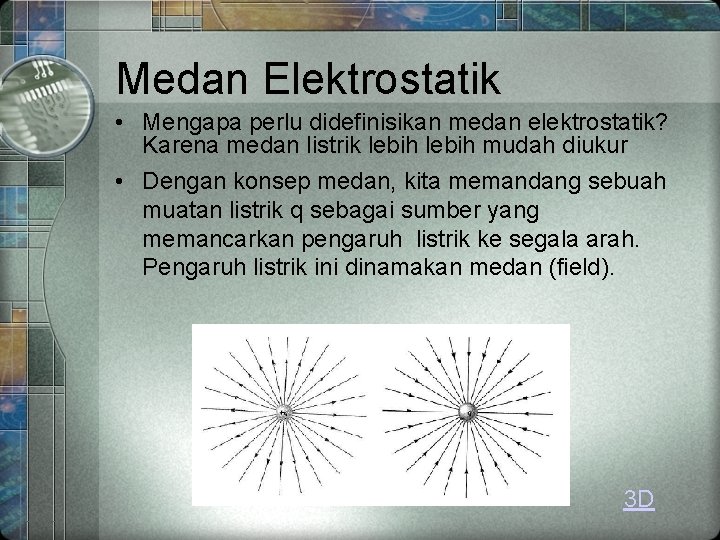 Medan Elektrostatik

• Mengapa perlu didefinisikan medan elektrostatik? Karena medan listrik lebih lebih mudah diukur

• Dengan konsep medan, kita memandang sebuah muatan listrik q sebagai sumber yang memancarkan pengaruh listrik ke segala arah. Pengaruh listrik ini dinamakan medan (field).

3D